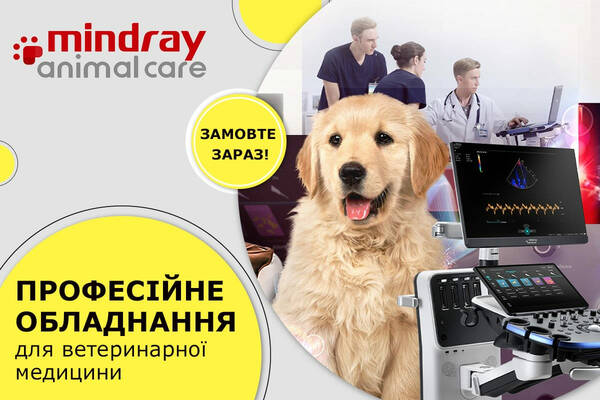 mindray
animal care

ЗАМОВТЕ ЗАРАЗ!

ПРОФЕСІЙНЕ ОБЛАДНАННЯ
для ветеринарної медицини